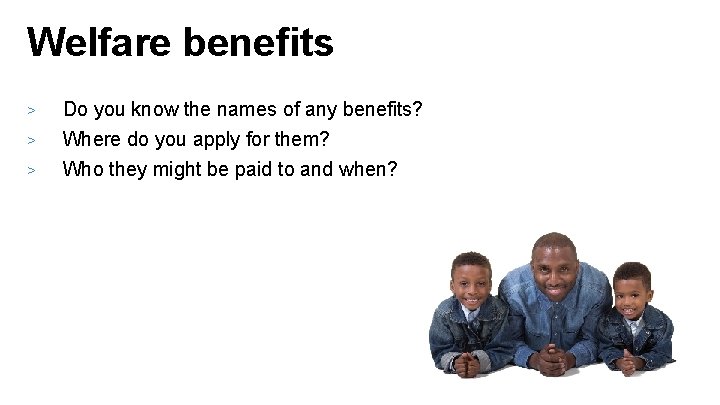 Welfare benefits

> Do you know the names of any benefits?
> Where do you apply for them?
> Who they might be paid to and when?